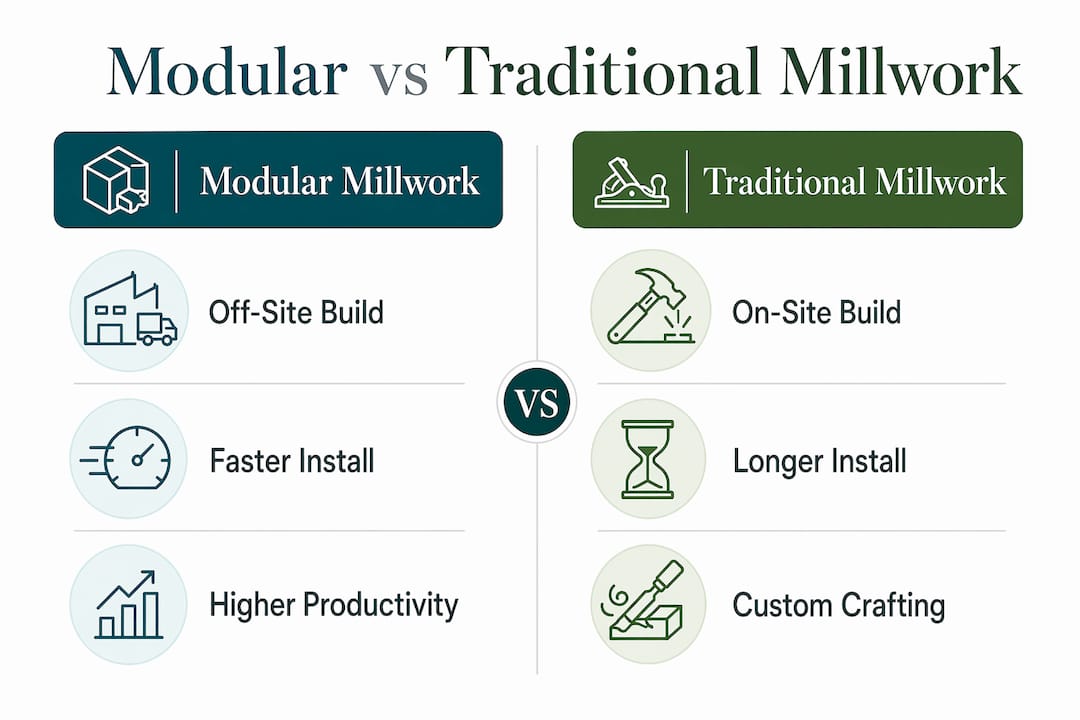 Modular vs Traditional Millwork

Modular Millwork

Off-Site Build

Faster Install

Higher Productivity

VS

Traditional Millwork

On-Site Build

Longer Install

Custom Crafting